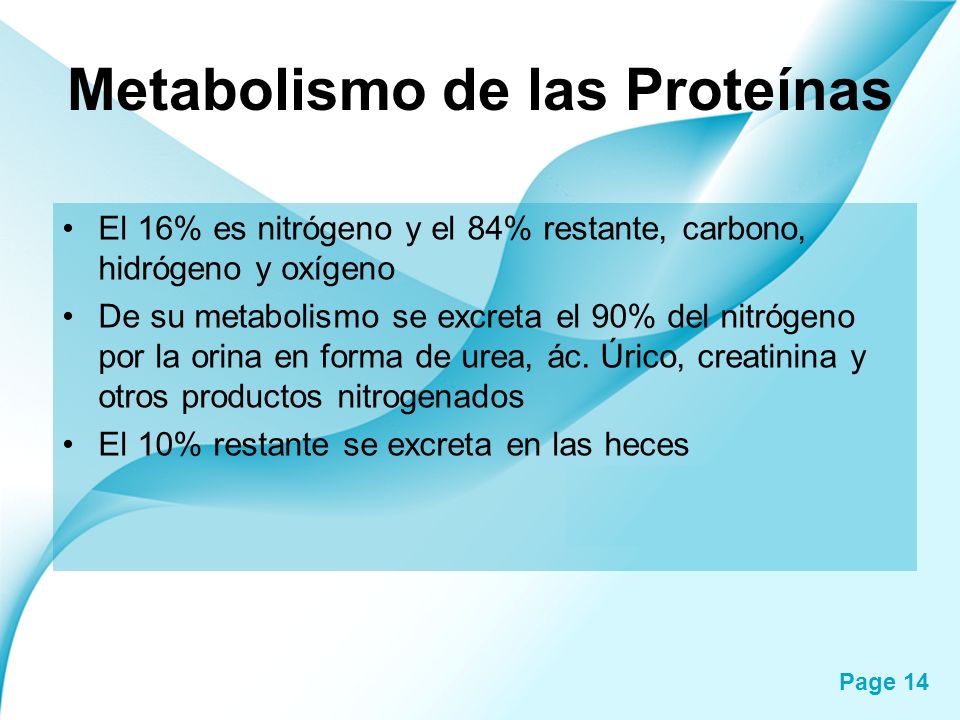 Metabolismo de las Proteínas

• El 16% es nitrógeno y el 84% restante, carbono, hidrógeno y oxígeno
• De su metabolismo se excreta el 90% del nitrógeno por la orina en forma de urea, ác. Úrico, creatinina y otros productos nitrogenados
• El 10% restante se excreta en las heces

Page 14